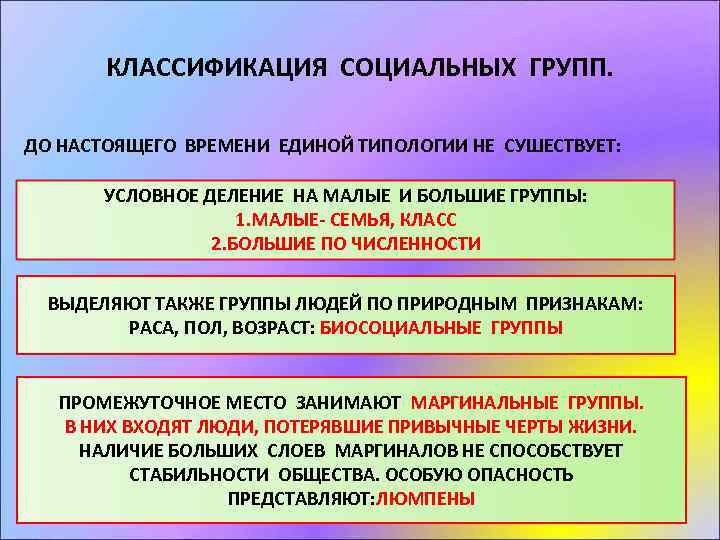 КЛАССИФИКАЦИЯ СОЦИАЛЬНЫХ ГРУПП.

ДО НАСТОЯЩЕГО ВРЕМЕНИ ЕДИНОЙ ТИПОЛОГИИ НЕ СУШЕСТВУЕТ:

УСЛОВНОЕ ДЕЛЕНИЕ НА МАЛЫЕ И БОЛЬШИЕ ГРУППЫ:
1.МАЛЫЕ- СЕМЬЯ, КЛАСС
2.БОЛЬШИЕ ПО ЧИСЛЕННОСТИ

ВЫДЕЛЯЮТ ТАКЖЕ ГРУППЫ ЛЮДЕЙ ПО ПРИРОДНЫМ ПРИЗНАКАМ: РАСА, ПОЛ, ВОЗРАСТ: БИОСОЦИАЛЬНЫЕ ГРУППЫ

ПРОМЕЖУТОЧНОЕ МЕСТО ЗАНИМАЮТ МАРГИНАЛЬНЫЕ ГРУППЫ. В НИХ ВХОДЯТ ЛЮДИ, ПОТЕРЯВШИЕ ПРИВЫЧНЫЕ ЧЕРТЫ ЖИЗНИ. НАЛИЧИЕ БОЛЬШИХ СЛОЕВ МАРГИНАЛОВ НЕ СПОСОБСТВУЕТ СТАБИЛЬНОСТИ ОБЩЕСТВА. ОСОБУЮ ОПАСНОСТЬ ПРЕДСТАВЛЯЮТ:ЛЮМПЕНЫ